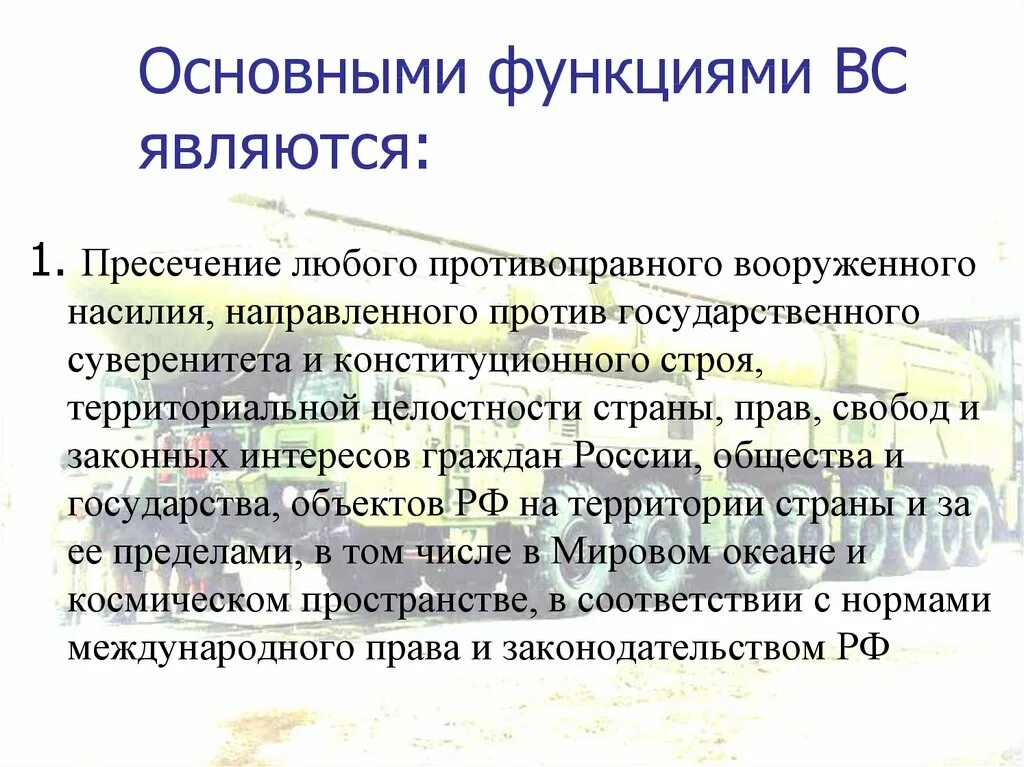 Основными функциями ВС являются:

1. Пресечение любого противоправного вооруженного насилия, направленного против государственного суверенитета и конституционного строя, территориальной целостности страны, прав, свобод и законных интересов граждан России, общества и государства, объектов РФ на территории страны и за ее пределами, в том числе в Мировом океане и космическом пространстве, в соответствии с нормами международного права и законодательством РФ